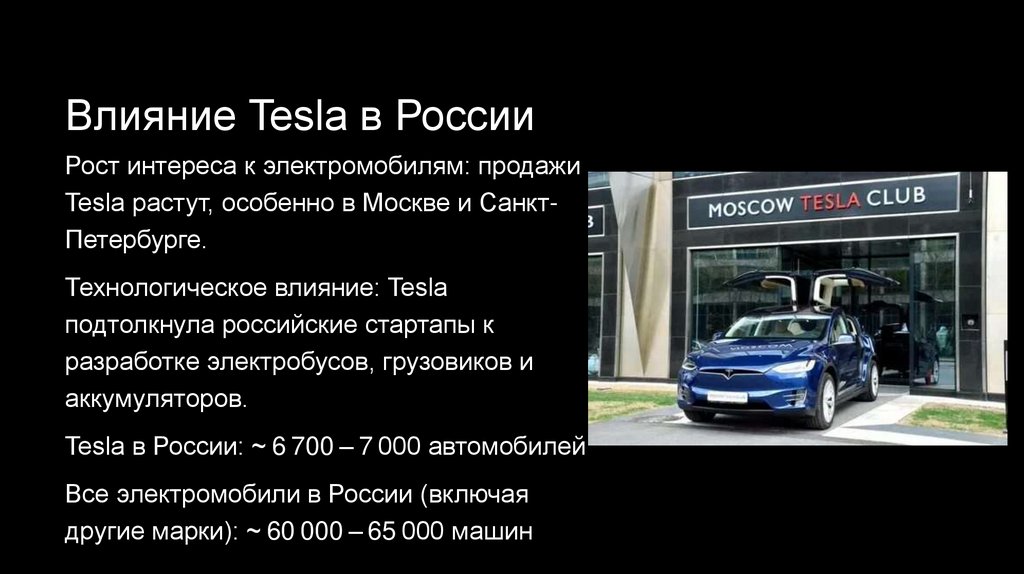 Влияние Tesla в России

Рост интереса к электромобилям: продажи Tesla растут, особенно в Москве и Санкт-Петербурге.

Технологическое влияние: Tesla подтолкнула российские стартапы к разработке электробусов, грузовиков и аккумуляторов.

Tesla в России: ~ 6 700 – 7 000 автомобилей

Все электромобили в России (включая другие марки): ~ 60 000 – 65 000 машин

MOSCOW TESLA CLUB